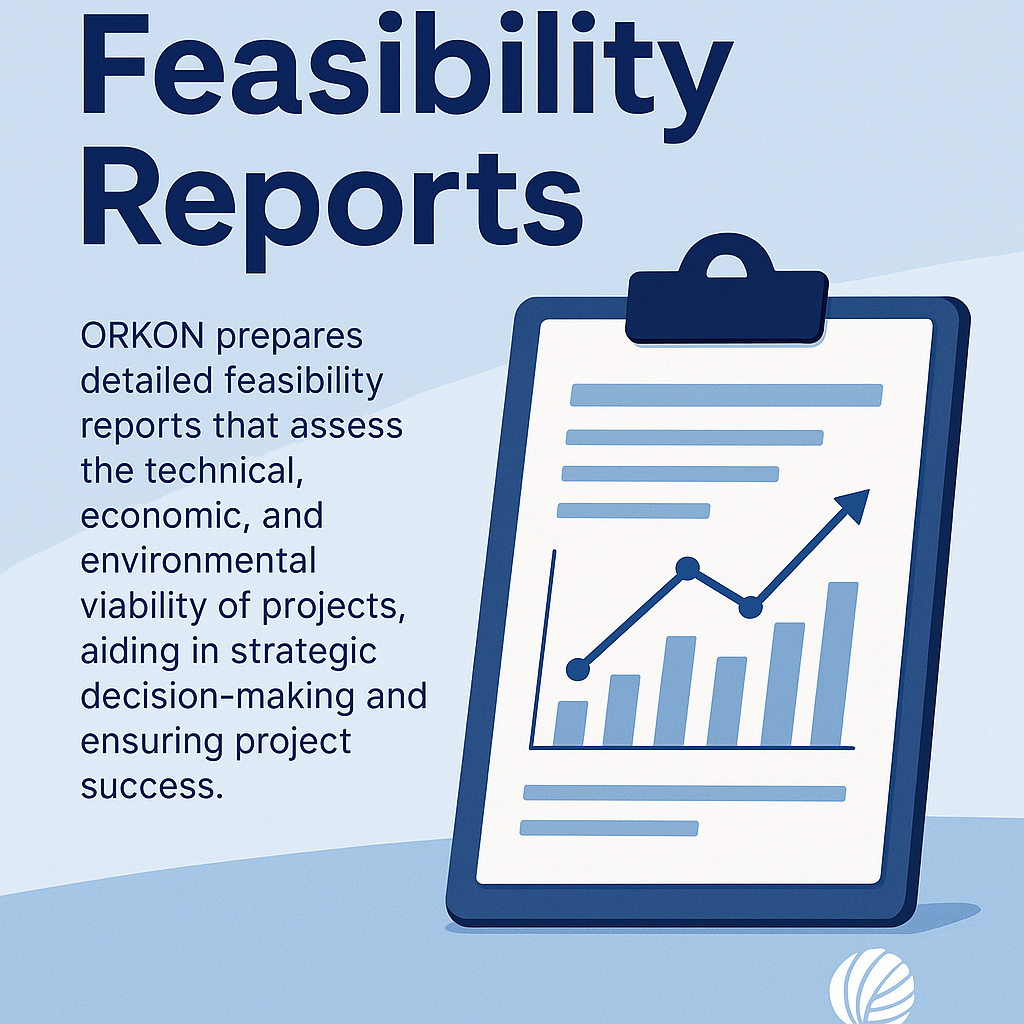 Feasibility Reports

ORKON prepares detailed feasibility reports that assess the technical, economic, and environmental viability of projects, aiding in strategic decision-making and ensuring project success.